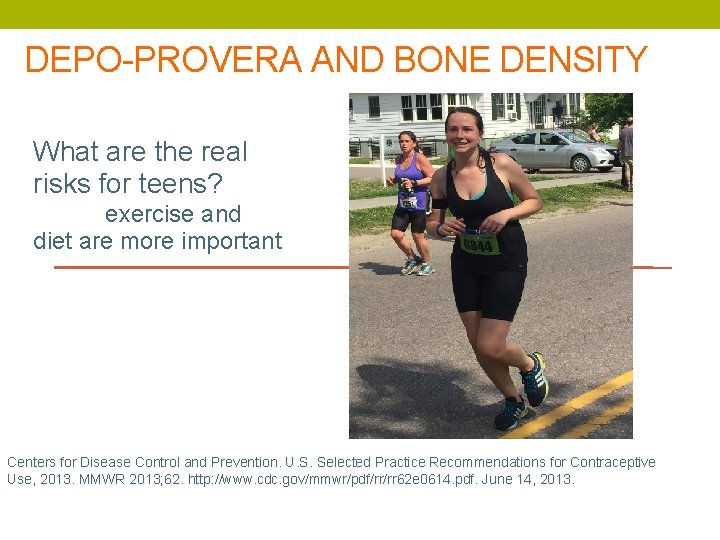 DEPO-PROVERA AND BONE DENSITY

What are the real risks for teens?

exercise and diet are more important

6844

Centers for Disease Control and Prevention. U.S. Selected Practice Recommendations for Contraceptive Use, 2013. MMWR 2013;62. http://www.cdc.gov/mmwr/pdf/rr/rr62e0614.pdf. June 14, 2013.